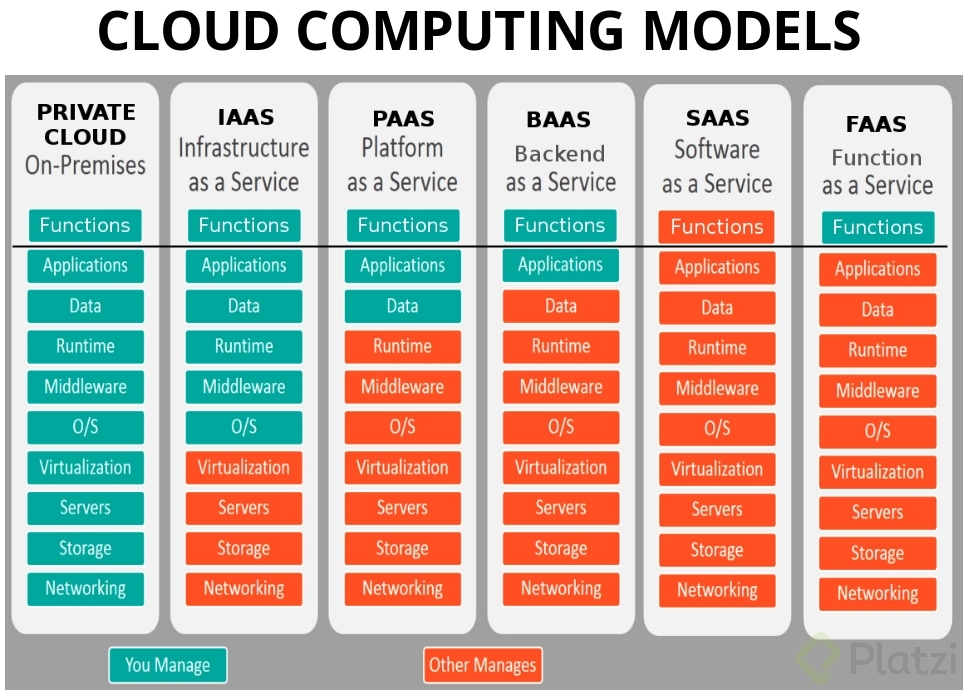 CLOUD COMPUTING MODELS

PRIVATE CLOUD
On-Premises

Functions
Applications
Data
Runtime
Middleware
O/S
Virtualization
Servers
Storage
Networking

IAAS
Infrastructure as a Service

Functions
Applications
Data
Runtime
Middleware
O/S
Virtualization
Servers
Storage
Networking

PAAS
Platform as a Service

Functions
Applications
Data
Runtime
Middleware
O/S
Virtualization
Servers
Storage
Networking

BAAS
Backend as a Service

Functions
Applications
Data
Runtime
Middleware
O/S
Virtualization
Servers
Storage
Networking

SAAS
Software as a Service

Functions
Applications
Data
Runtime
Middleware
O/S
Virtualization
Servers
Storage
Networking

FAAS
Function as a Service

Functions
Applications
Data
Runtime
Middleware
O/S
Virtualization
Servers
Storage
Networking

You Manage

Other Manages

Platzi